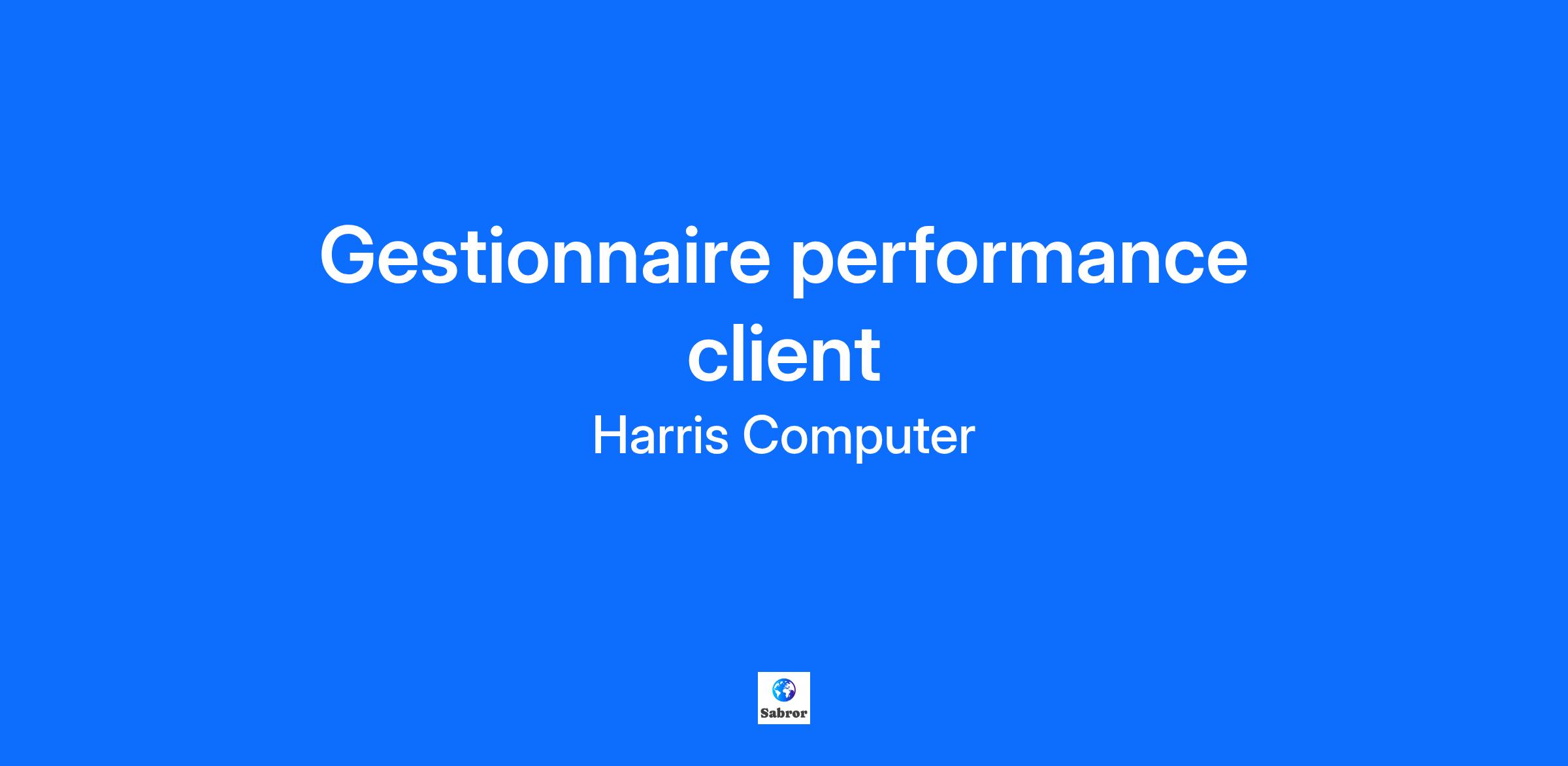 Gestionnaire performance client

Harris Computer

Sabror